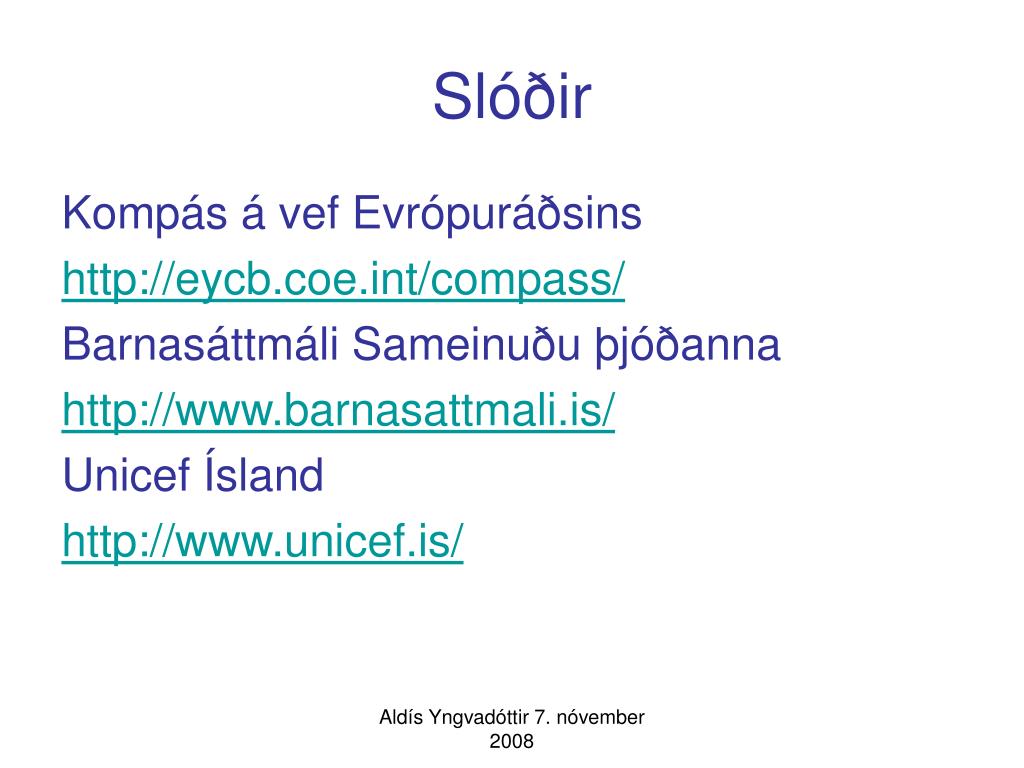 Slóðir

Kompás á vef Evrópuráðsins

http://eycb.coe.int/compass/

Barnasáttmáli Sameinuðu þjóðanna

http://www.barnasattmali.is/

Unicef Ísland

http://www.unicef.is/

Aldís Yngvadóttir 7. nóvember 2008